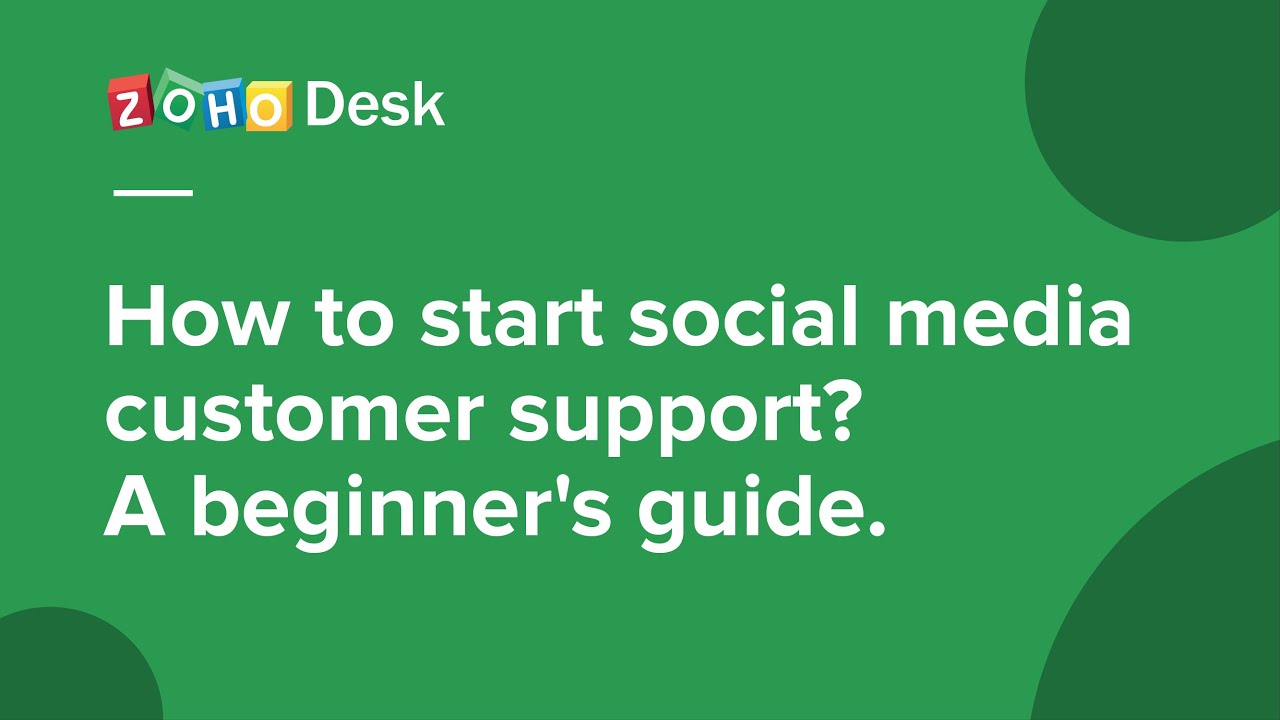 ZOHO Desk

How to start social media customer support? A beginner's guide.